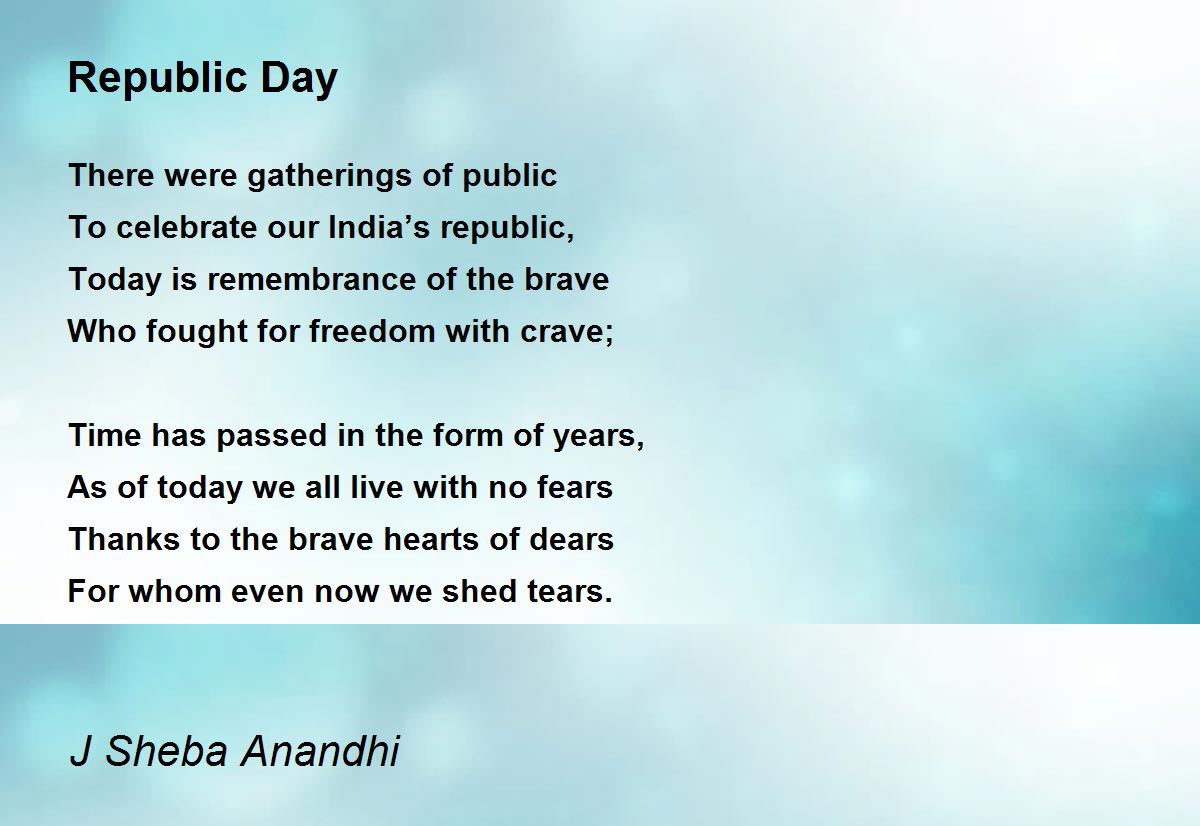 Republic Day

There were gatherings of public
To celebrate our India’s republic,
Today is remembrance of the brave
Who fought for freedom with crave;

Time has passed in the form of years,
As of today we all live with no fears
Thanks to the brave hearts of dears
For whom even now we shed tears.

J Sheba Anandhi